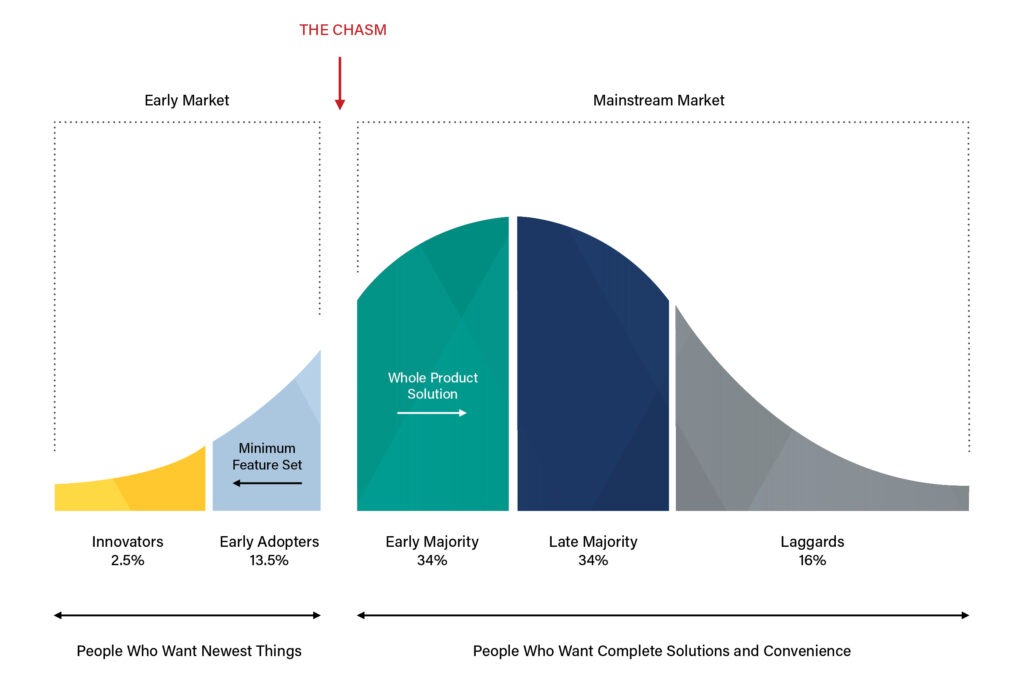 THE CHASM

Early Market

Mainstream Market

Minimum Feature Set

Whole Product Solution

Innovators
2.5%

Early Adopters
13.5%

Early Majority
34%

Late Majority
34%

Laggards
16%

People Who Want Newest Things

People Who Want Complete Solutions and Convenience